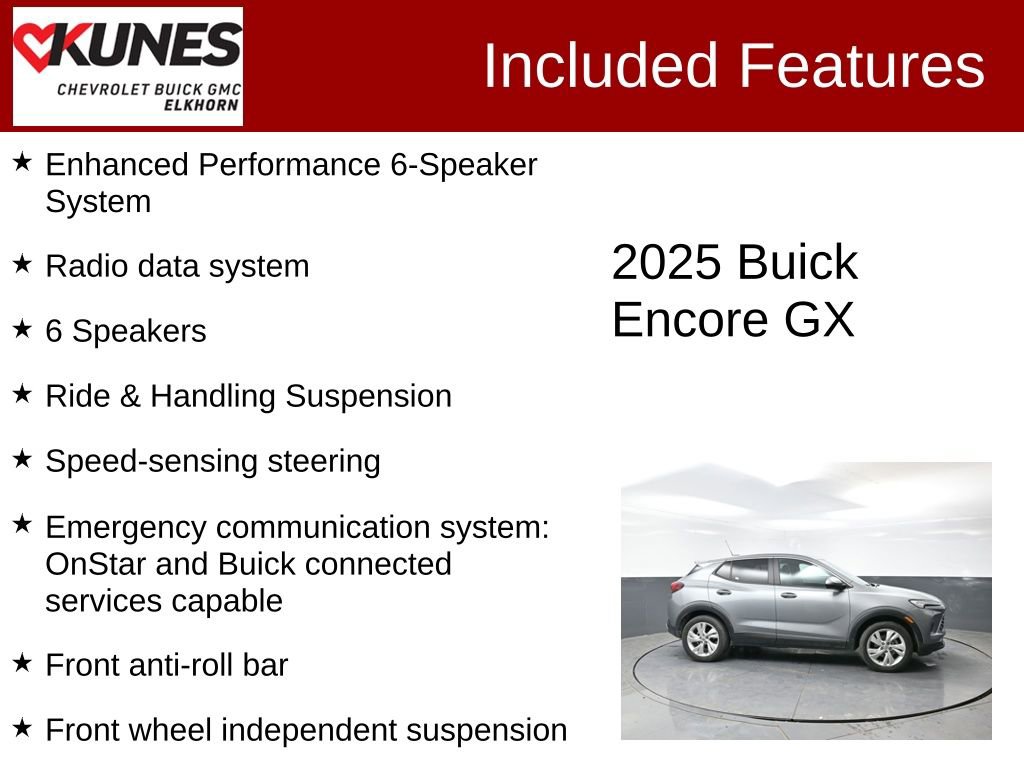 KUNES
CHEVROLET BUICK GMC
ELKHORN

Included Features

★ Enhanced Performance 6-Speaker System

★ Radio data system

★ 6 Speakers

★ Ride & Handling Suspension

★ Speed-sensing steering

★ Emergency communication system: OnStar and Buick connected services capable

★ Front anti-roll bar

★ Front wheel independent suspension

2025 Buick Encore GX